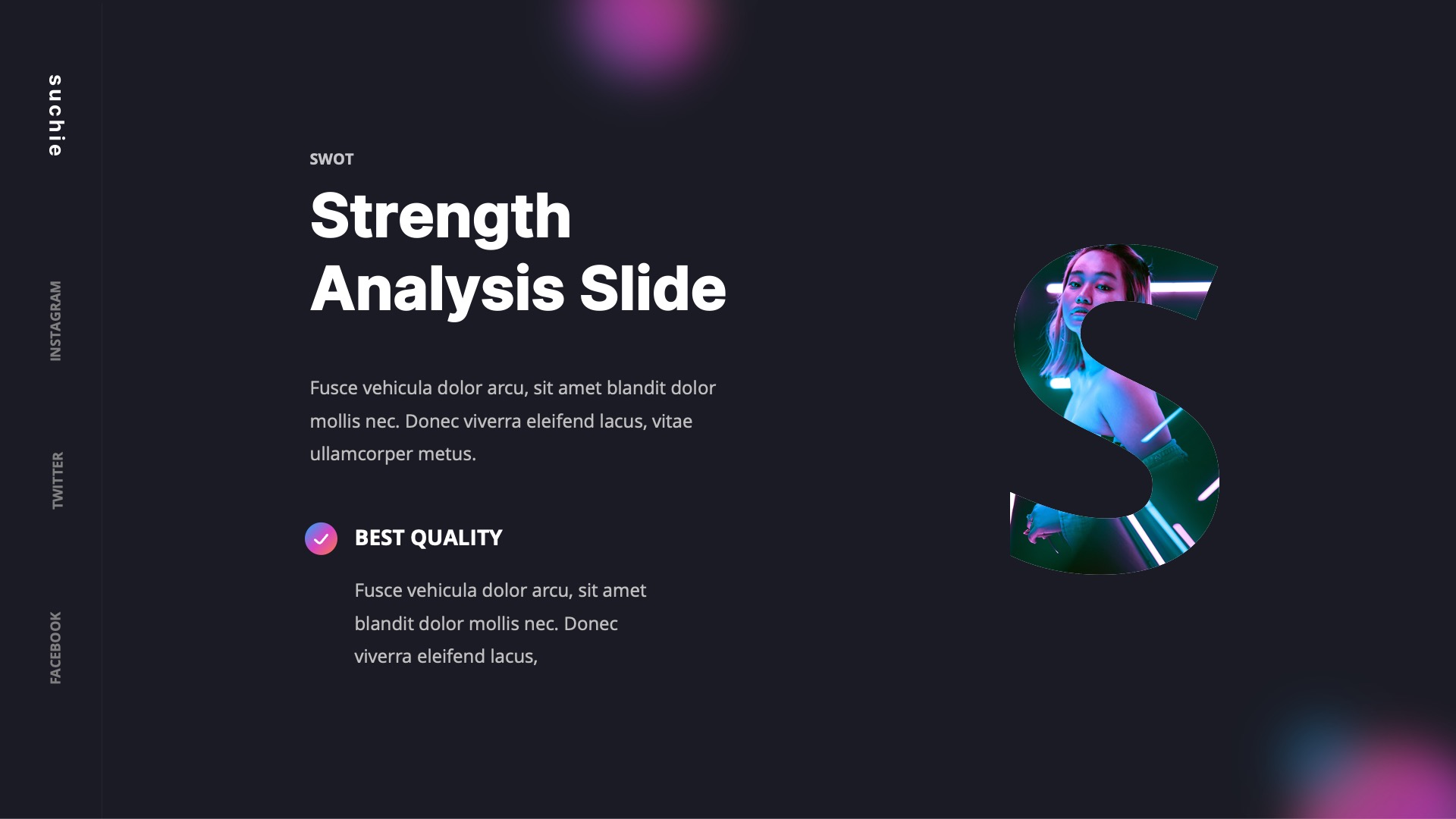 suchie

INSTAGRAM

TWITTER

FACEBOOK

SWOT

Strength Analysis Slide

Fusce vehicula dolor arcu, sit amet blandit dolor mollis nec. Donec viverra eleifend lacus, vitae ullamcorper metus.

BEST QUALITY

Fusce vehicula dolor arcu, sit amet blandit dolor mollis nec. Donec viverra eleifend lacus,

S